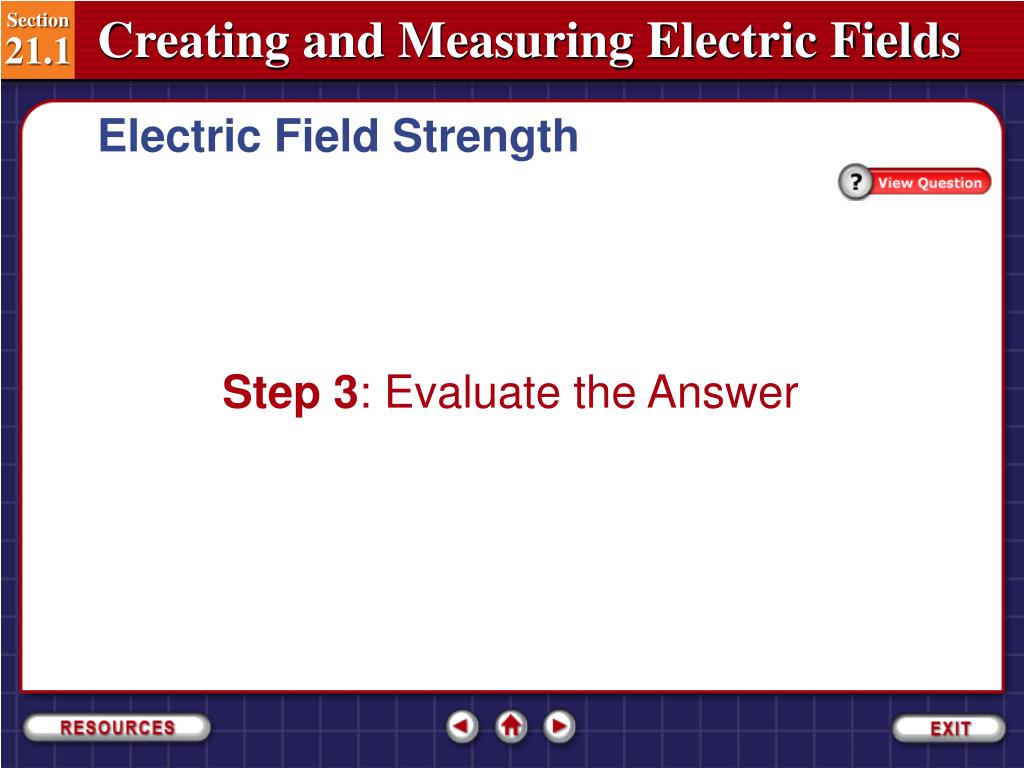 Section
21.1
Creating and Measuring Electric Fields

Electric Field Strength

?
View Question

Step 3: Evaluate the Answer

RESOURCES

EXIT